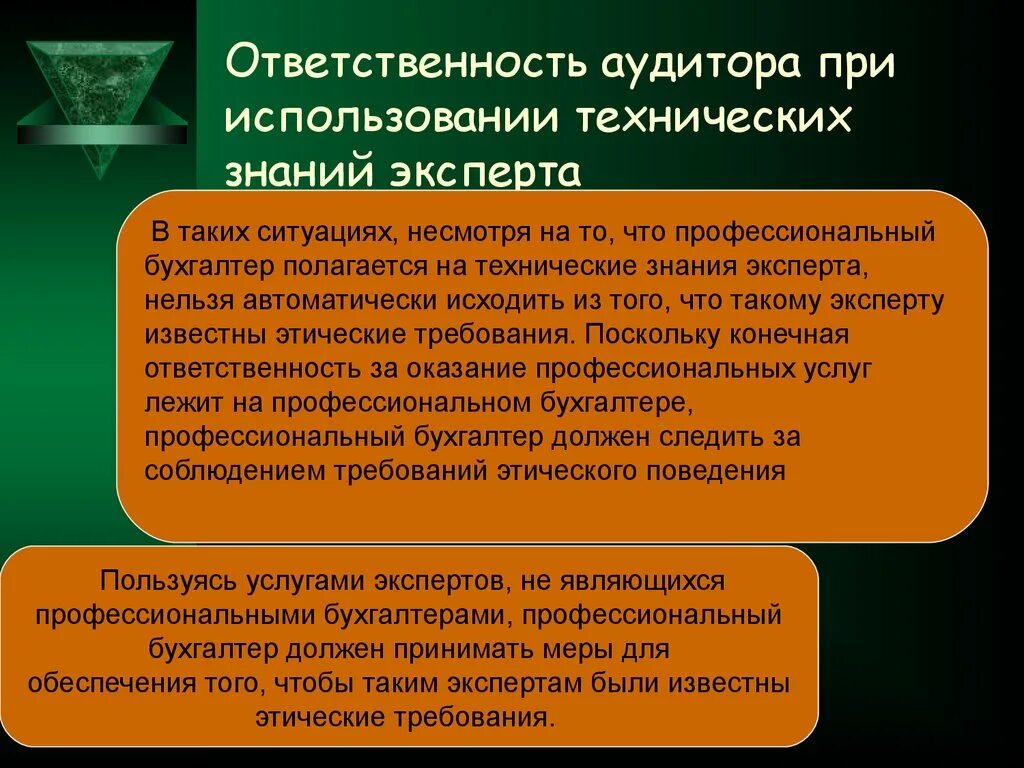 Ответственность аудитора при использовании технических знаний эксперта

В таких ситуациях, несмотря на то, что профессиональный бухгалтер полагается на технические знания эксперта, нельзя автоматически исходить из того, что такому эксперту известны этические требования. Поскольку конечная ответственность за оказание профессиональных услуг лежит на профессиональном бухгалтере, профессиональный бухгалтер должен следить за соблюдением требований этического поведения

Пользуясь услугами экспертов, не являющихся профессиональными бухгалтерами, профессиональный бухгалтер должен принимать меры для обеспечения того, чтобы таким экспертам были известны этические требования.